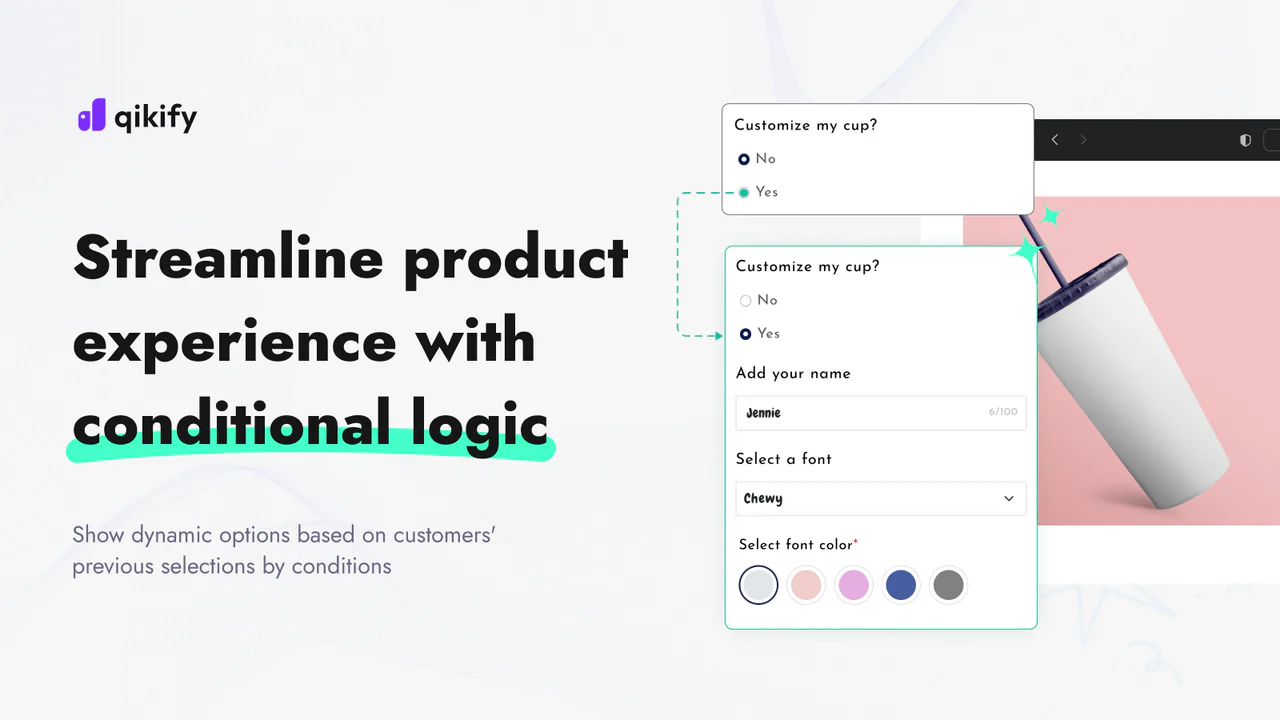 qikify

Streamline product experience with conditional logic

Show dynamic options based on customers' previous selections by conditions

Customize my cup?
No
Yes

Customize my cup?
No
Yes
Add your name
Jennie
6/100
Select a font
Chewy
Select font color*